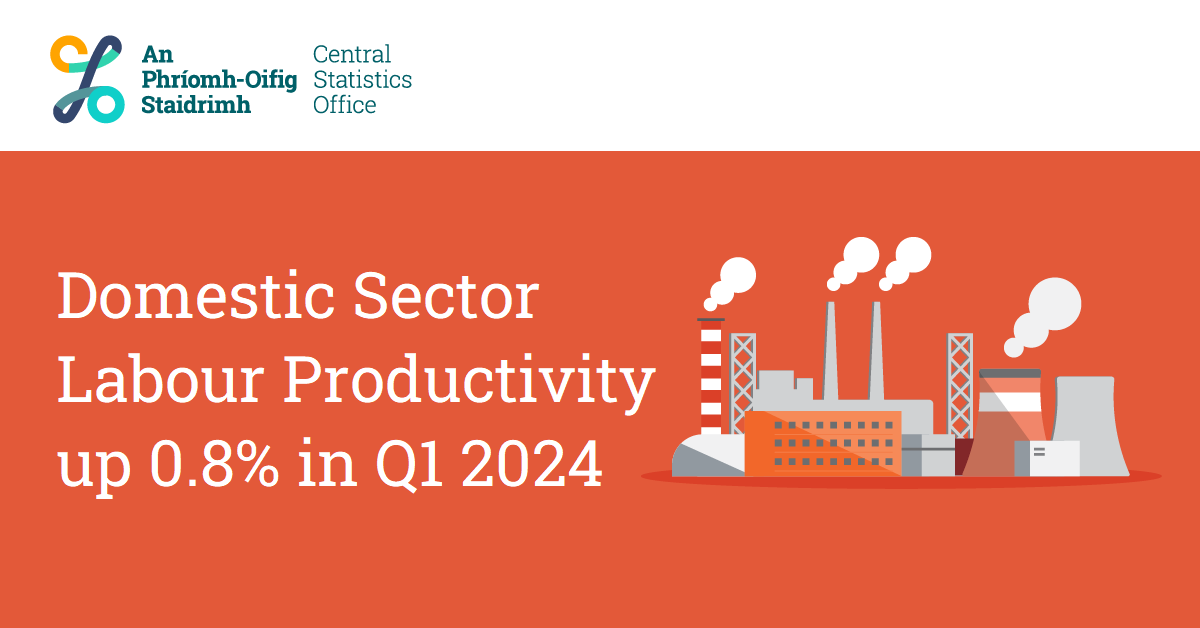 An Phríomh-Oifig Staidrimh

Central Statistics Office

Domestic Sector Labour Productivity up 0.8% in Q1 2024